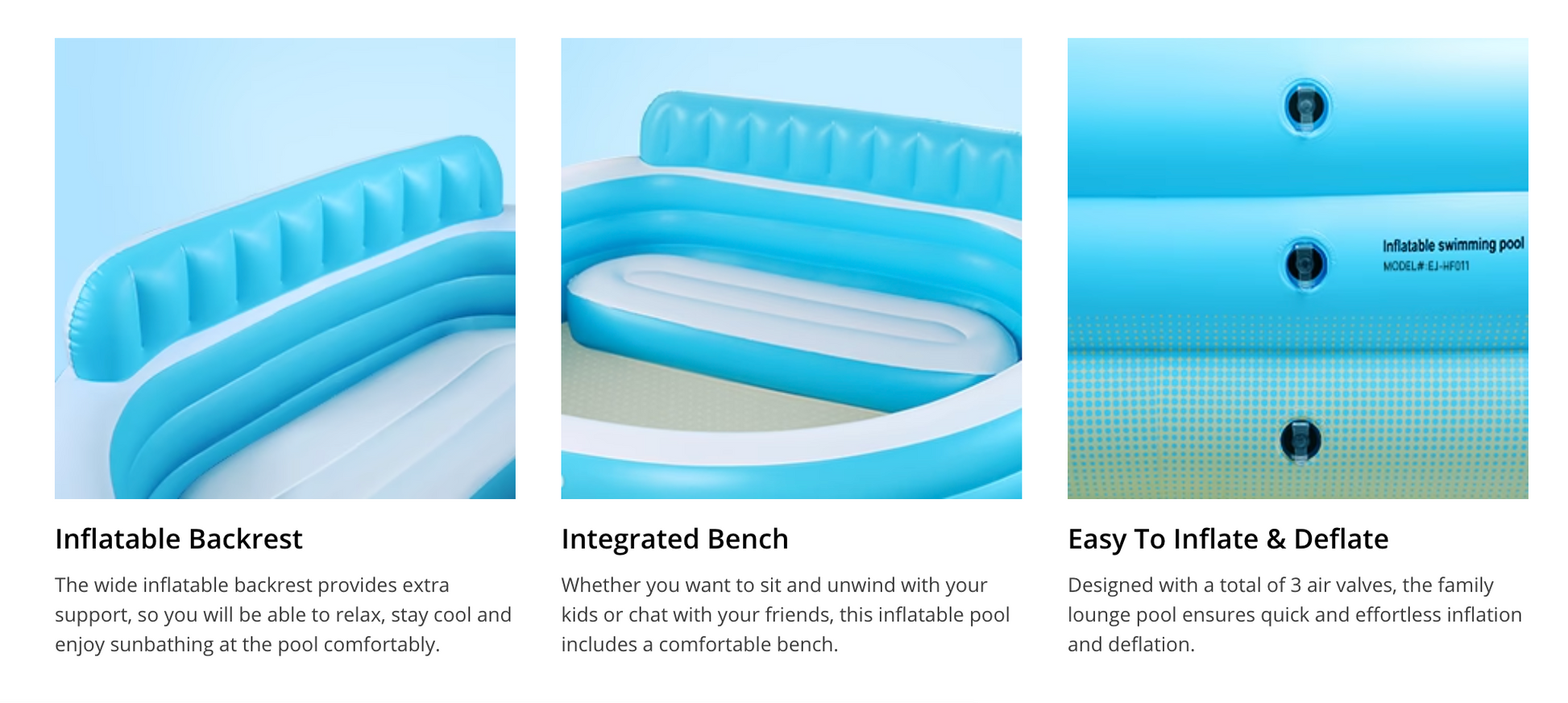 Inflatable Backrest

The wide inflatable backrest provides extra support, so you will be able to relax, stay cool and enjoy sunbathing at the pool comfortably.

Integrated Bench

Whether you want to sit and unwind with your kids or chat with your friends, this inflatable pool includes a comfortable bench.

Inflatable swimming pool
MODEL#:EJ-HF011

Easy To Inflate & Deflate

Designed with a total of 3 air valves, the family lounge pool ensures quick and effortless inflation and deflation.